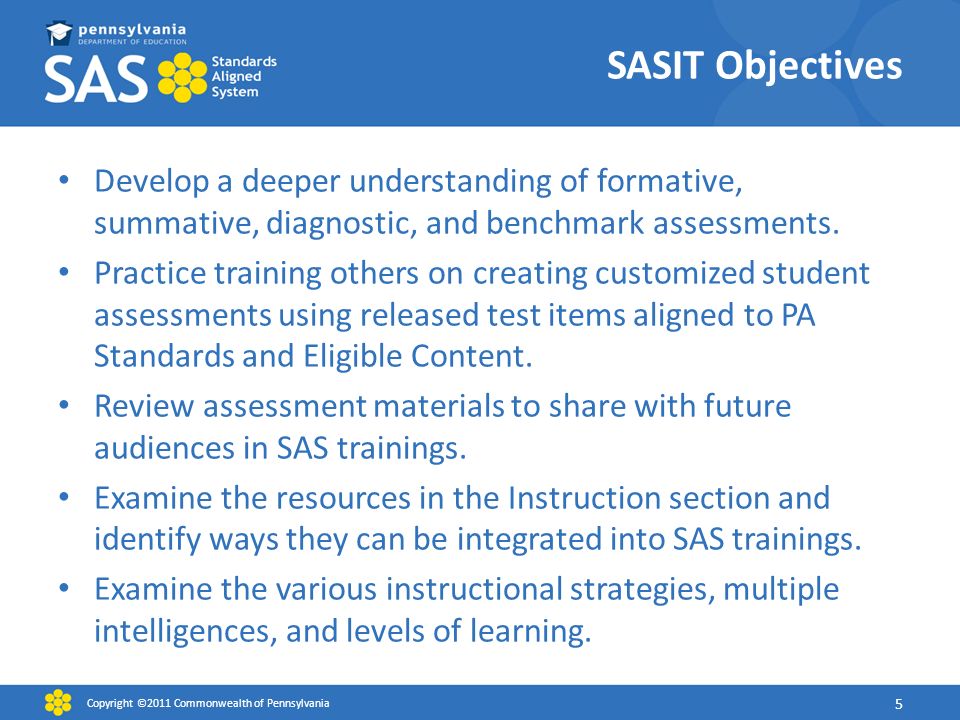 pennsylvania
DEPARTMENT OF EDUCATION
SAS Standards Aligned System

SASIT Objectives

• Develop a deeper understanding of formative, summative, diagnostic, and benchmark assessments.
• Practice training others on creating customized student assessments using released test items aligned to PA Standards and Eligible Content.
• Review assessment materials to share with future audiences in SAS trainings.
• Examine the resources in the Instruction section and identify ways they can be integrated into SAS trainings.
• Examine the various instructional strategies, multiple intelligences, and levels of learning.

Copyright ©2011 Commonwealth of Pennsylvania
5